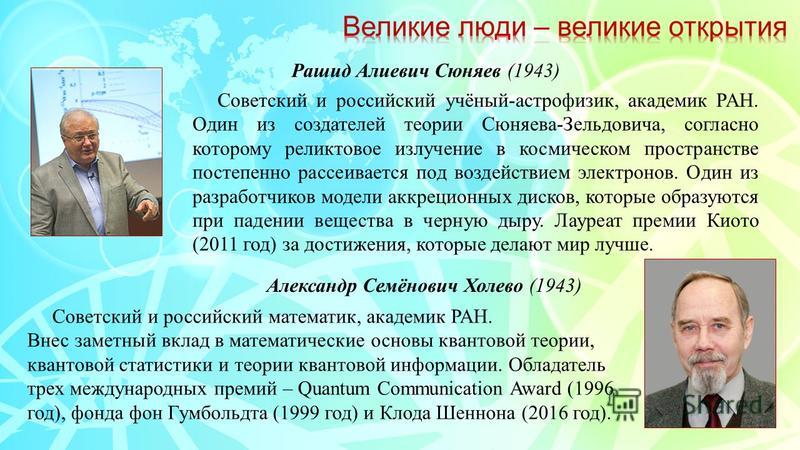 Великие люди – великие открытия

Рашид Алиевич Сюняев (1943)

Советский и российский учёный-астрофизик, академик РАН. Один из создателей теории Сюняева-Зельдовича, согласно которому реликтовое излучение в космическом пространстве постепенно рассеивается под воздействием электронов. Один из разработчиков модели аккреционных дисков, которые образуются при падении вещества в черную дыру. Лауреат премии Киото (2011 год) за достижения, которые делают мир лучше.

Александр Семёнович Холево (1943)

Советский и российский математик, академик РАН. Внес заметный вклад в математические основы квантовой теории, квантовой статистики и теории квантовой информации. Обладатель трех международных премий – Quantum Communication Award (1996 год), фонда фон Гумбольдта (1999 год) и Клода Шеннона (2016 год).

Shared